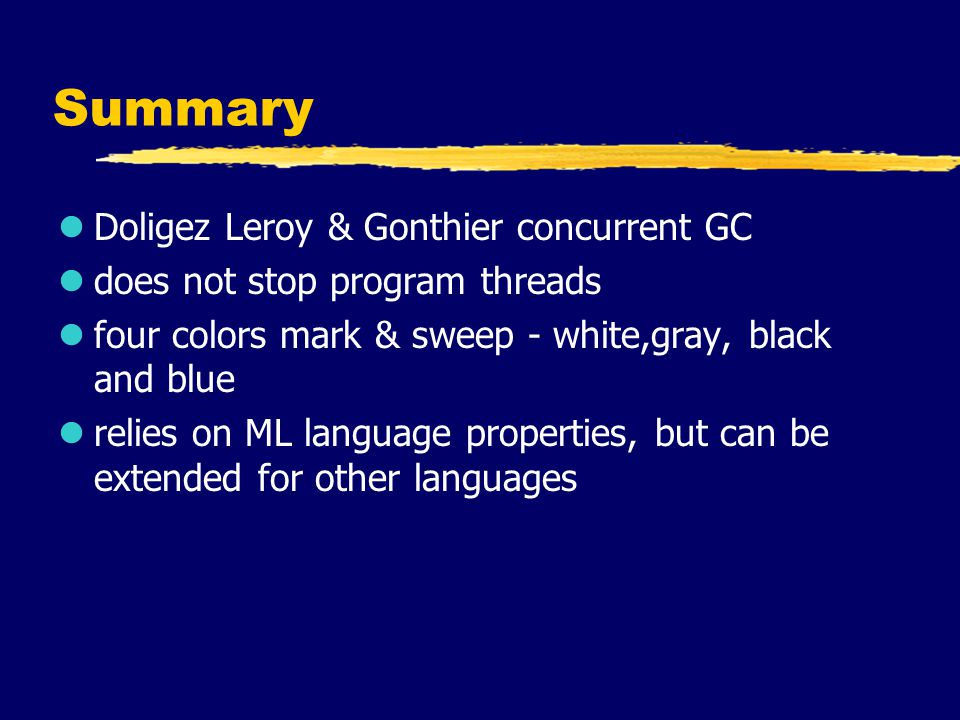 Summary

- Doligez Leroy & Gonthier concurrent GC
- does not stop program threads
- four colors mark & sweep - white,gray, black and blue
- relies on ML language properties, but can be extended for other languages